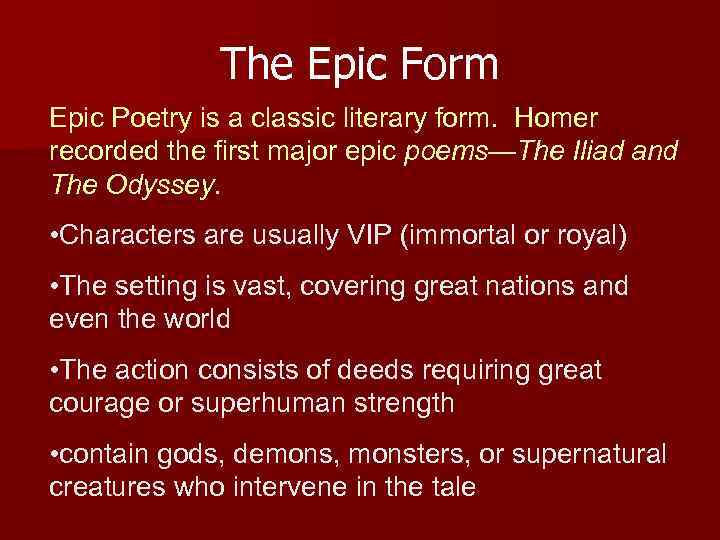 The Epic Form

Epic Poetry is a classic literary form. Homer recorded the first major epic poems—The Iliad and The Odyssey.

•Characters are usually VIP (immortal or royal)

•The setting is vast, covering great nations and even the world

•The action consists of deeds requiring great courage or superhuman strength

•contain gods, demons, monsters, or supernatural creatures who intervene in the tale